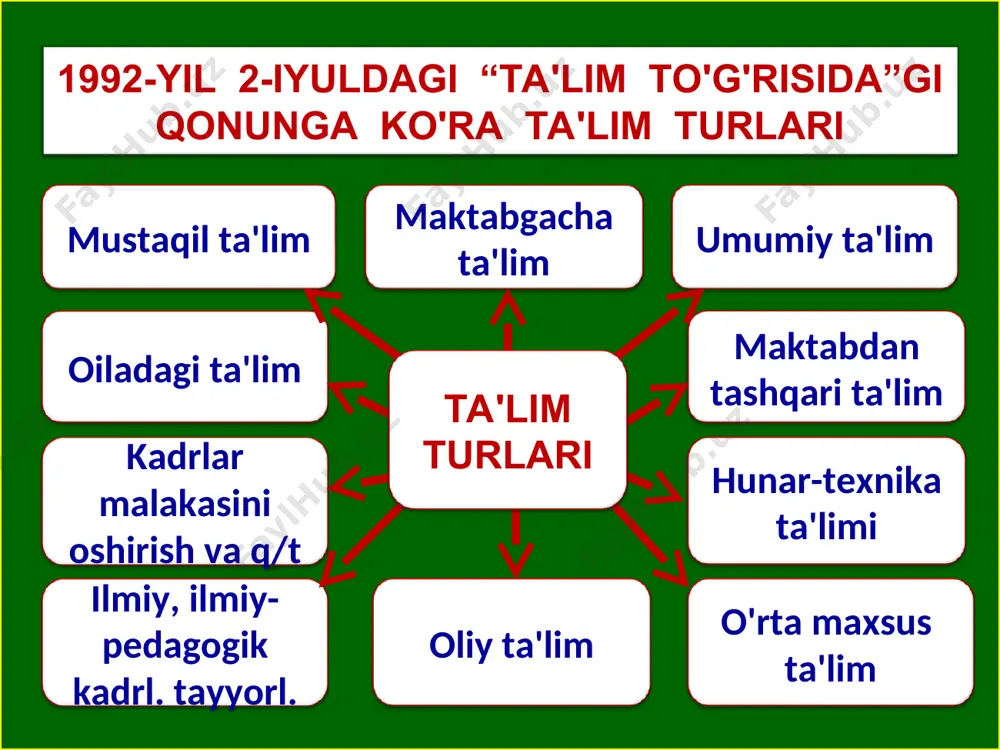 1992-YIL 2-IYULDAGI “TA'LIM TO'G'RISIDA”GI QONUNGA KO'RA TA'LIM TURLARI

Mustaqil ta'lim

Maktabgacha ta'lim

Umumiy ta'lim

Oiladagi ta'lim

TA'LIM TURLARI

Maktabdan tashqari ta'lim

Kadrlar malakasini oshirish va q/t

Hunar-texnika ta'limi

Ilmiy, ilmiy-pedagogik kadrl. tayyorl.

Oliy ta'lim

O'rta maxsus ta'lim

FaylHub.uz